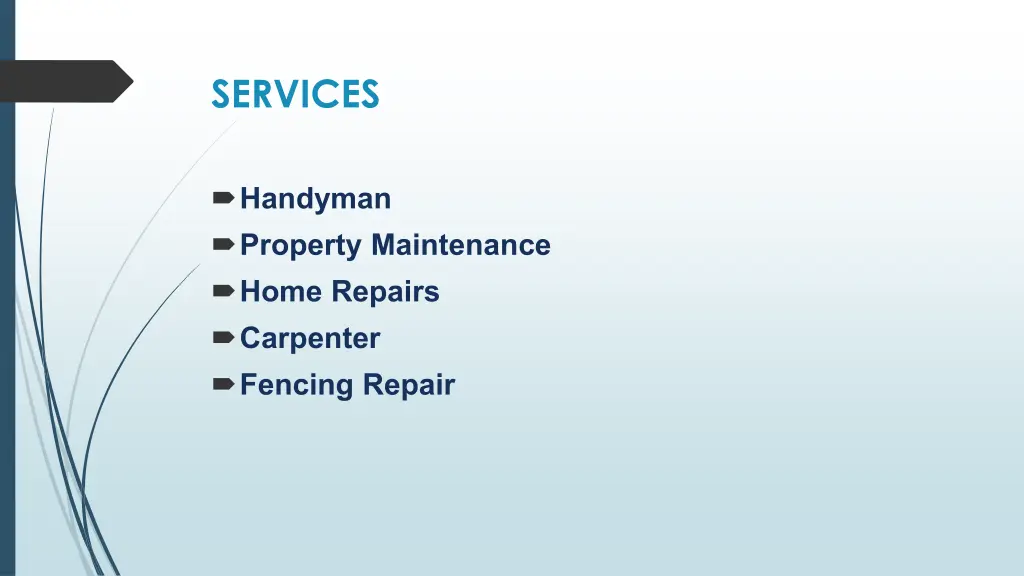 SERVICES

Handyman
Property Maintenance
Home Repairs
Carpenter
Fencing Repair